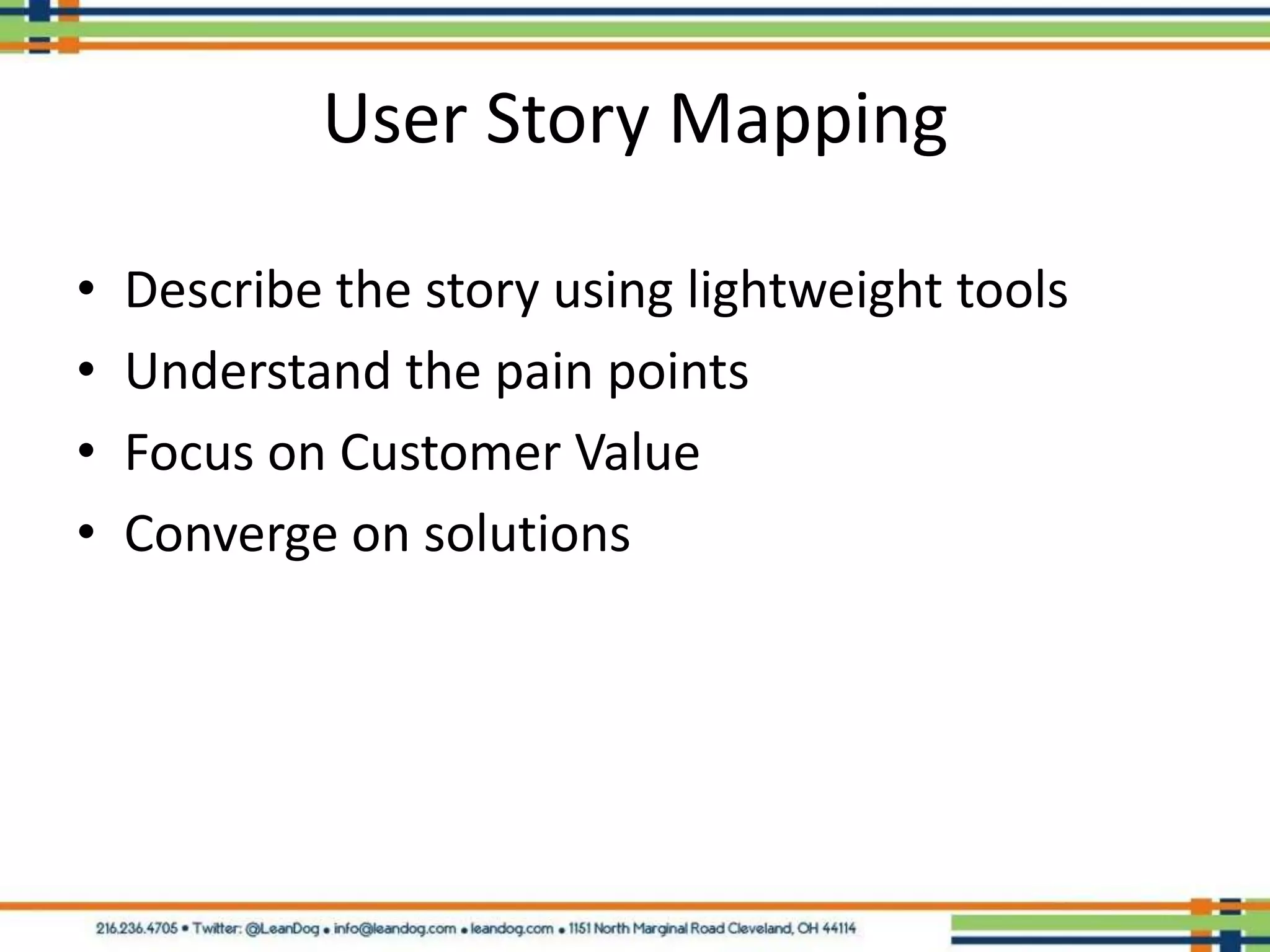 User Story Mapping

• Describe the story using lightweight tools
• Understand the pain points
• Focus on Customer Value
• Converge on solutions

216.236.4705 • Twitter: @LeanDog • info@leandog.com • leandog.com • 1151 North Marginal Road Cleveland, OH 44114